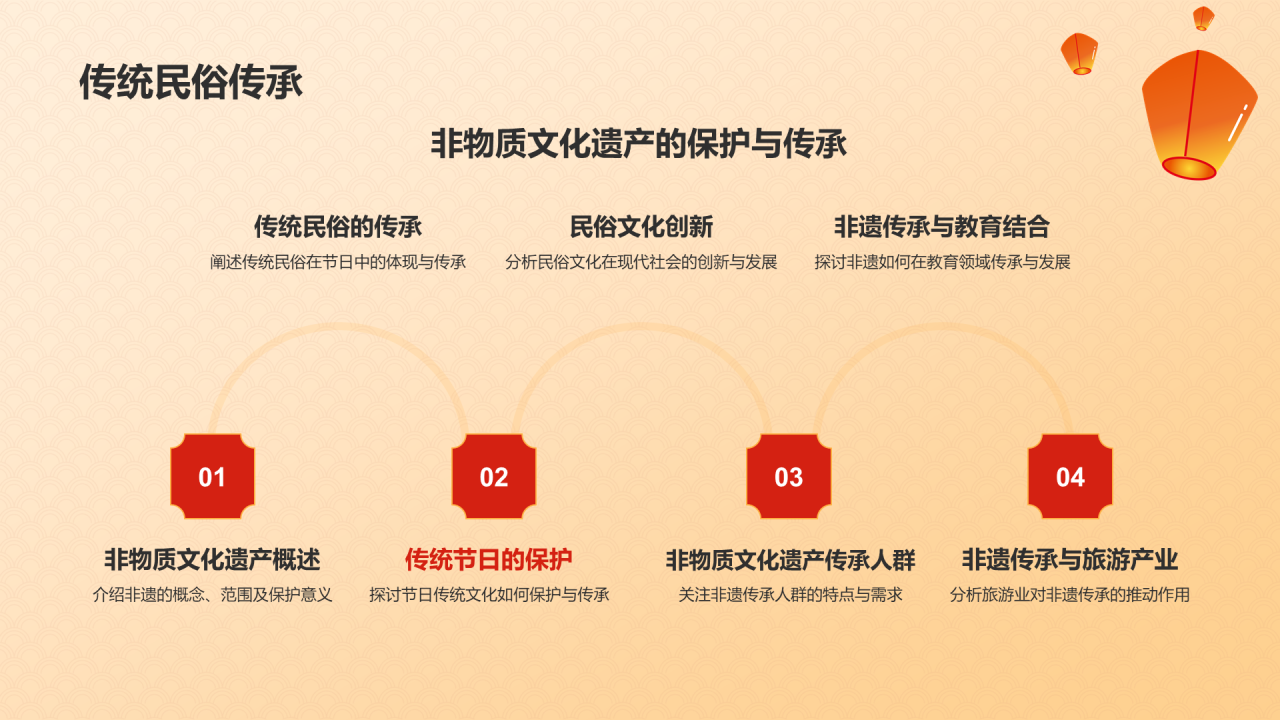 传统民俗传承

非物质文化遗产的保护与传承

传统民俗的传承
阐述传统民俗在节日中的体现与传承

民俗文化创新
分析民俗文化在现代社会的创新与发展

非遗传承与教育结合
探讨非遗如何在教育领域传承与发展

01
非物质文化遗产概述
介绍非遗的概念、范围及保护意义

02
传统节日的保护
探讨节日传统文化如何保护与传承

03
非物质文化遗产传承人群
关注非遗传承人群的特点与需求

04
非遗传承与旅游产业
分析旅游业对非遗传承的推动作用